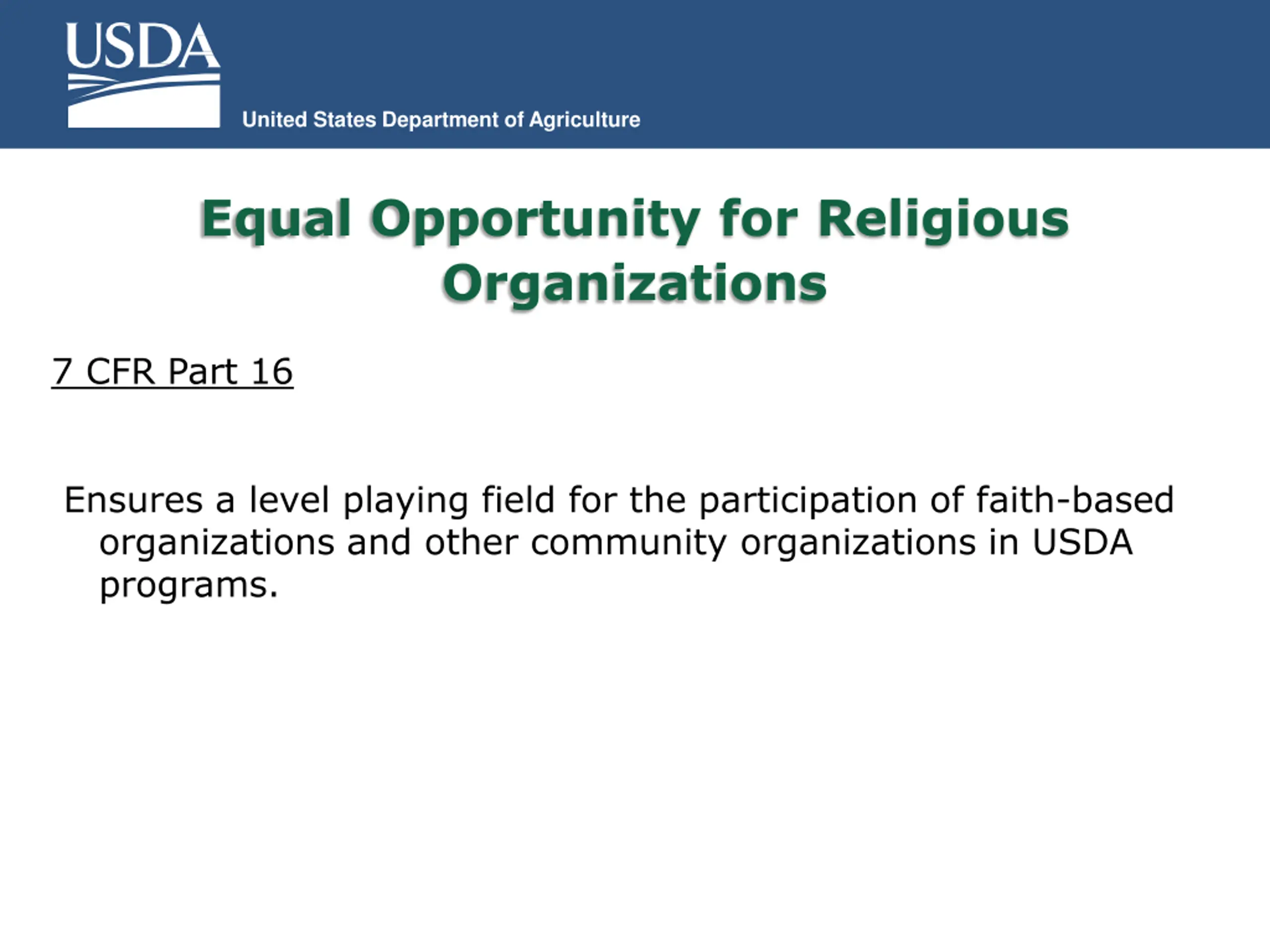 USDA
United States Department of Agriculture

Equal Opportunity for Religious Organizations

7 CFR Part 16

Ensures a level playing field for the participation of faith-based organizations and other community organizations in USDA programs.